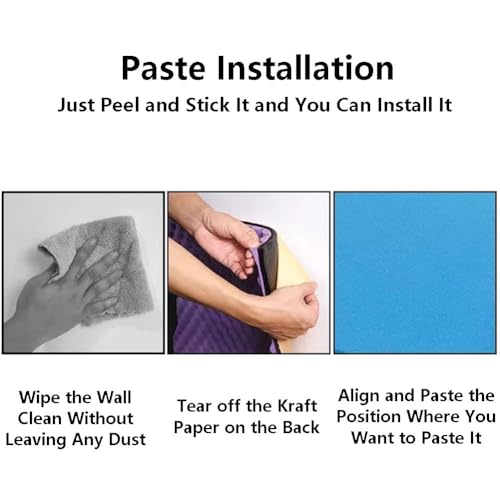 Paste Installation

Just Peel and Stick It and You Can Install It

Wipe the Wall Clean Without Leaving Any Dust

Tear off the Kraft Paper on the Back

Align and Paste the Position Where You Want to Paste It